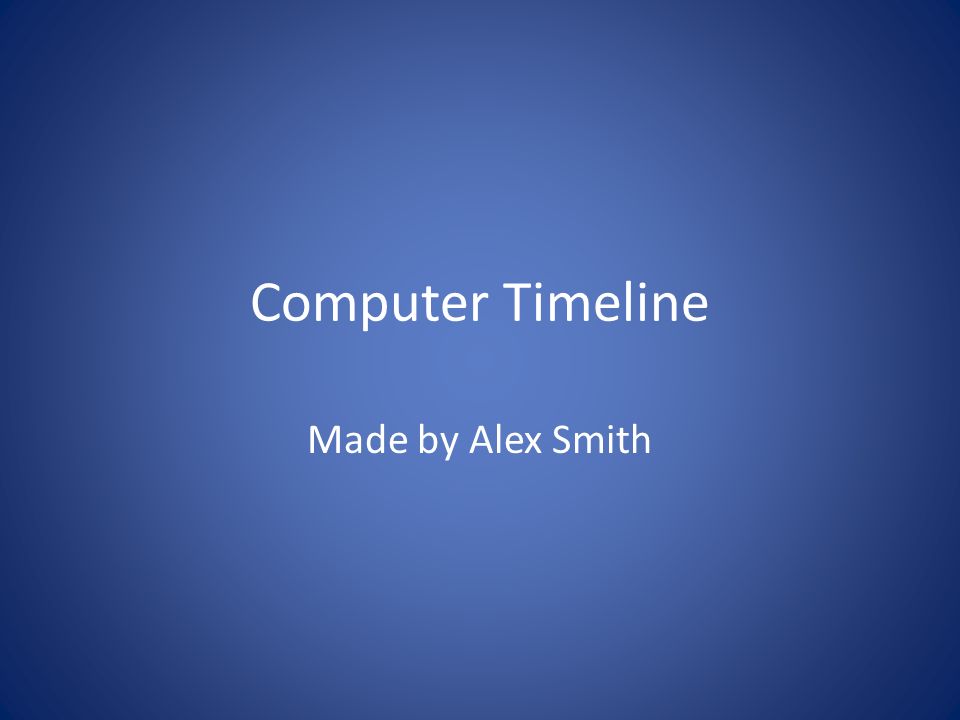 Computer Timeline

Made by Alex Smith